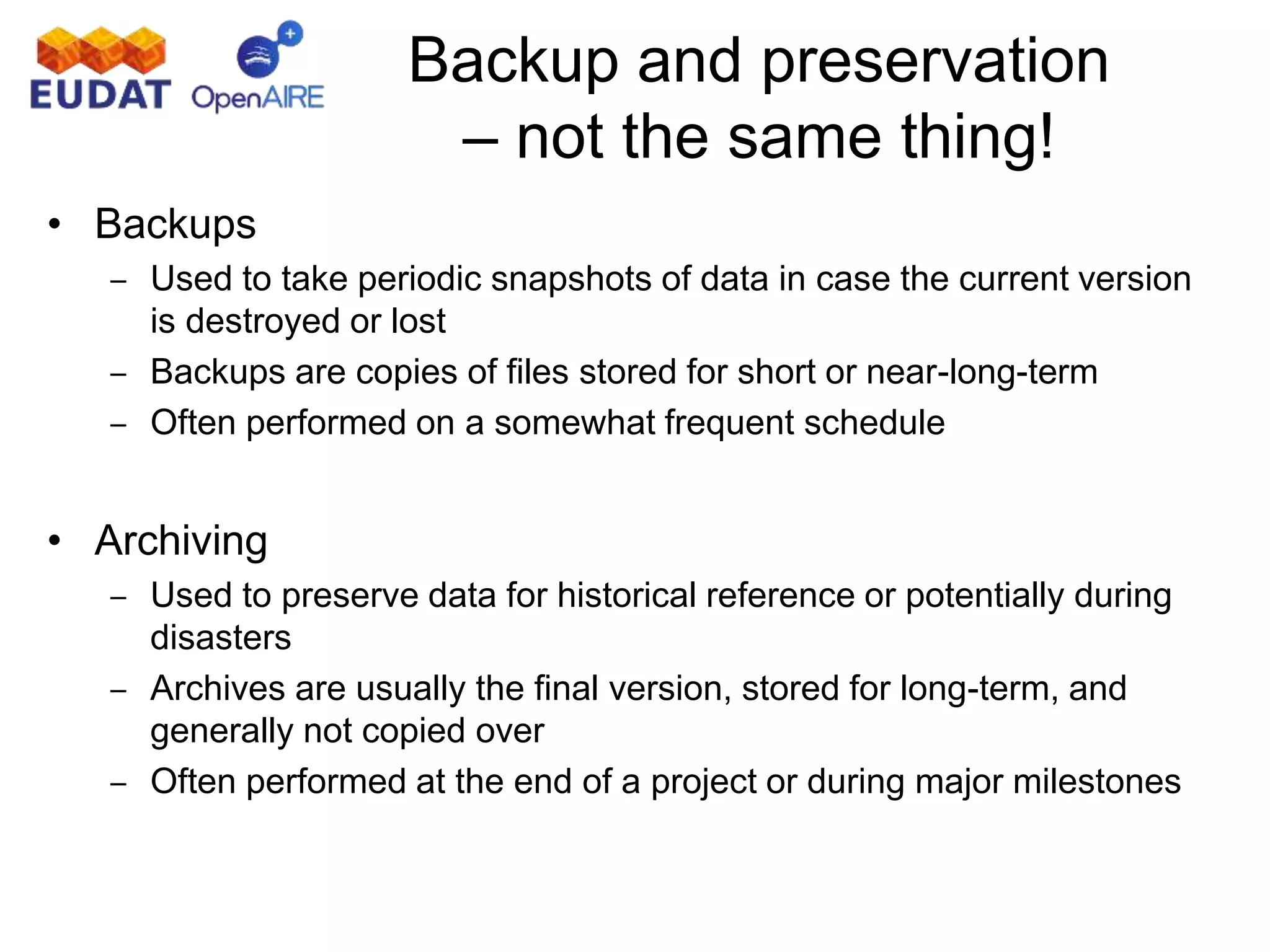 EUDAT OpenAIRE

Backup and preservation – not the same thing!

• Backups
– Used to take periodic snapshots of data in case the current version is destroyed or lost
– Backups are copies of files stored for short or near-long-term
– Often performed on a somewhat frequent schedule

• Archiving
– Used to preserve data for historical reference or potentially during disasters
– Archives are usually the final version, stored for long-term, and generally not copied over
– Often performed at the end of a project or during major milestones